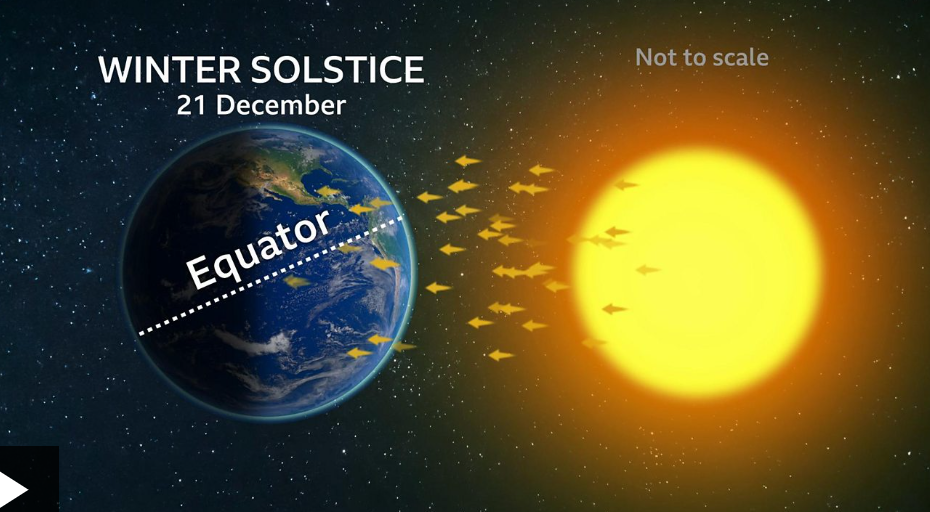 WINTER SOLSTICE
21 December

Not to scale

Equator